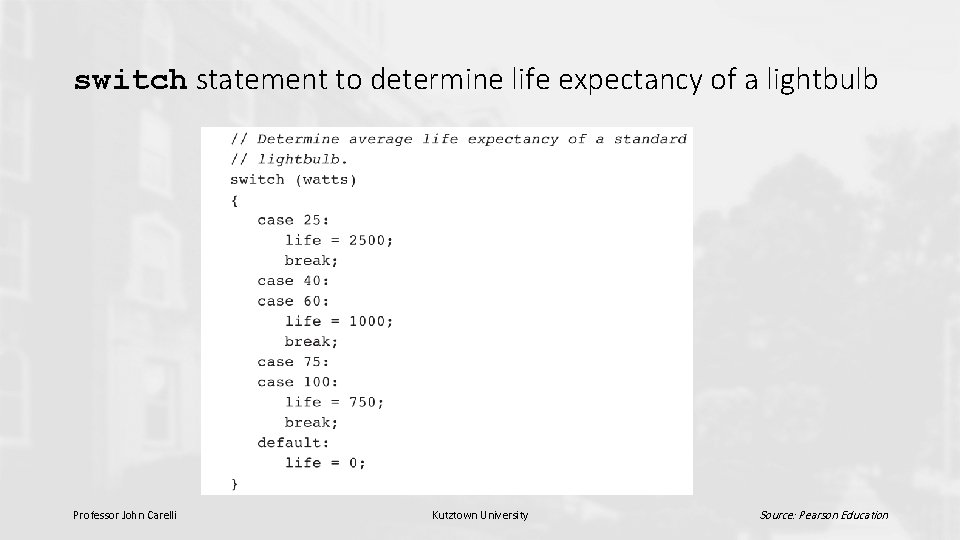 switch statement to determine life expectancy of a lightbulb

// Determine average life expectancy of a standard
// lightbulb.
switch (watts)
{
case 25:
life = 2500;
break;
case 40:
case 60:
life = 1000;
break;
case 75:
case 100:
life = 750;
break;
default:
life = 0;
}

Professor John Carelli

Kutztown University

Source: Pearson Education